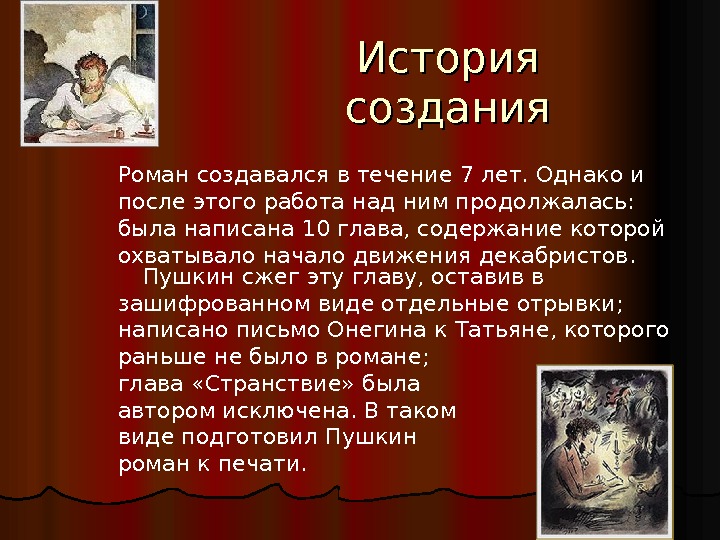 История создания

Роман создавался в течение 7 лет. Однако и после этого работа над ним продолжалась: была написана 10 глава, содержание которой охватывало начало движения декабристов.

Пушкин сжег эту главу, оставив в зашифрованном виде отдельные отрывки; написано письмо Онегина к Татьяне, которого раньше не было в романе; глава «Странствие» была автором исключена. В таком виде подготовил Пушкин роман к печати.